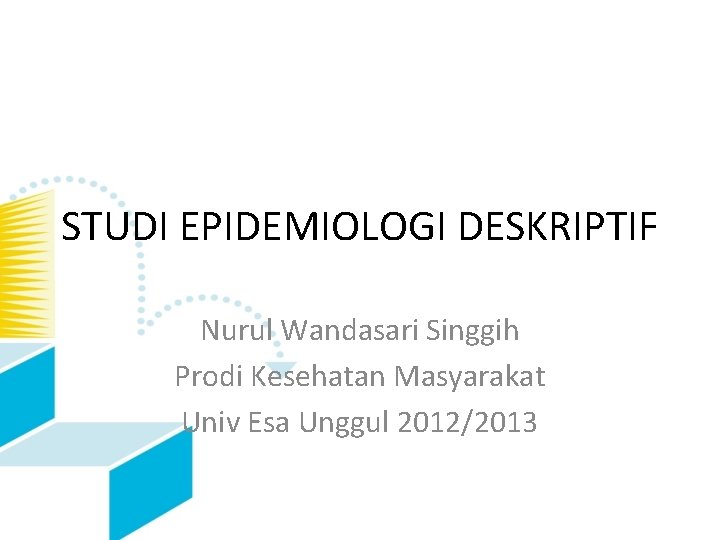 STUDI EPIDEMIOLOGI DESKRIPTIF

Nurul Wandasari Singgih
Prodi Kesehatan Masyarakat
Univ Esa Unggul 2012/2013